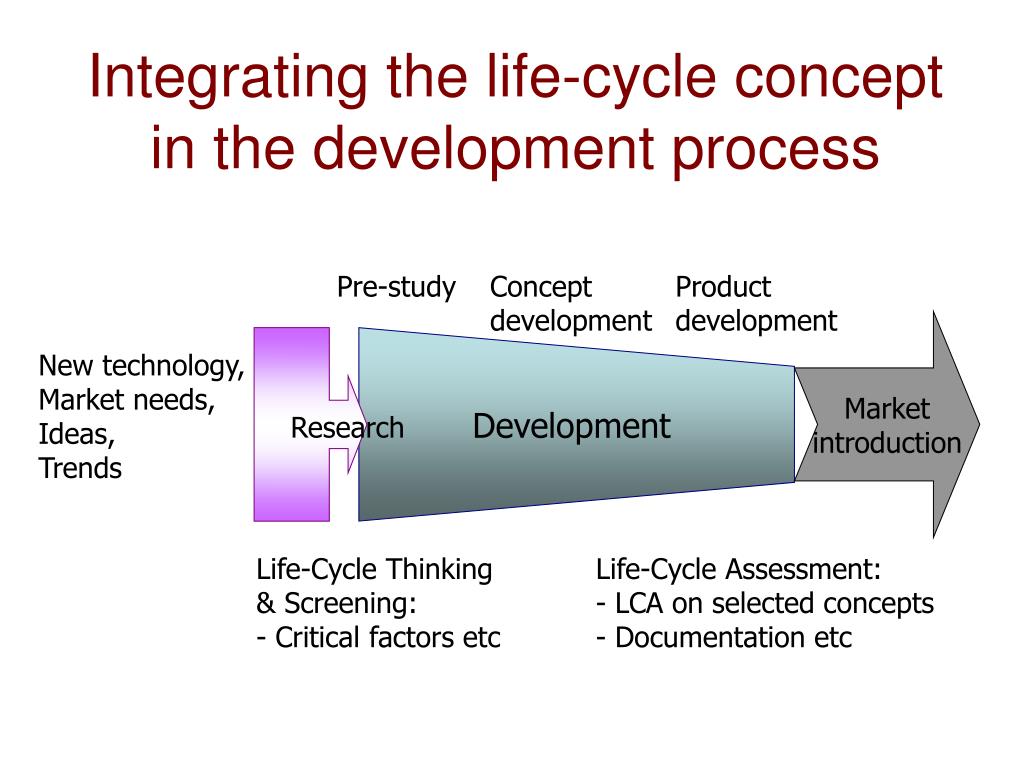 Integrating the life-cycle concept in the development process

Pre-study

Concept development

Product development

New technology,
Market needs,
Ideas,
Trends

Research

Development

Market introduction

Life-Cycle Thinking & Screening:
- Critical factors etc

Life-Cycle Assessment:
- LCA on selected concepts
- Documentation etc